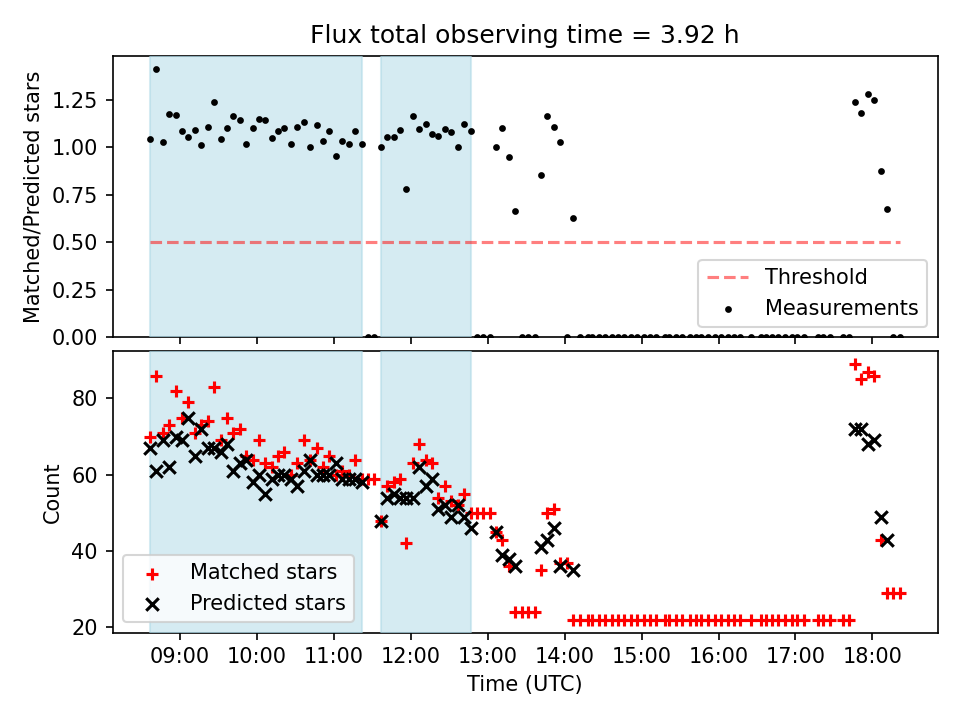 Flux total observing time = 3.92 h

Matched/Predicted stars

1.25
1.00
0.75
0.50
0.25
0.00

Threshold
Measurements

Count

80
60
40
20

Matched stars
Predicted stars

09:00 10:00 11:00 12:00 13:00 14:00 15:00 16:00 17:00 18:00

Time (UTC)